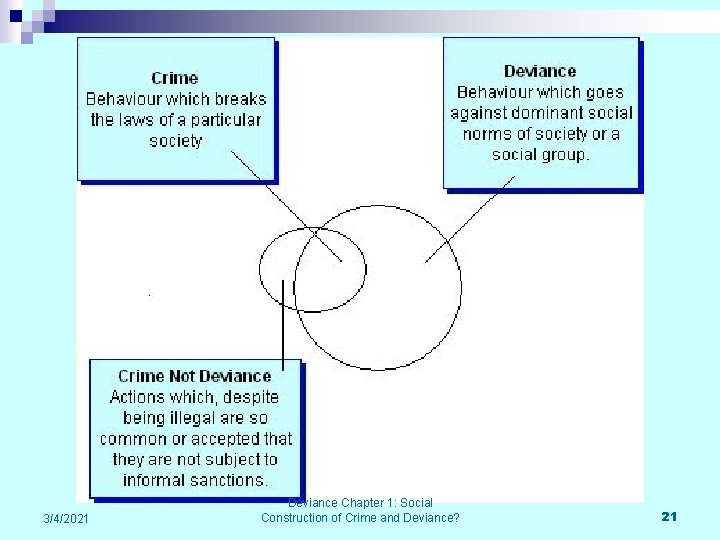 Crime
Behaviour which breaks the laws of a particular society

Deviance
Behaviour which goes against dominant social norms of society or a social group.

Crime Not Deviance
Actions which, despite being illegal are so common or accepted that they are not subject to informal sanctions.

3/4/2021

Deviance Chapter 1: Social Construction of Crime and Deviance?

21